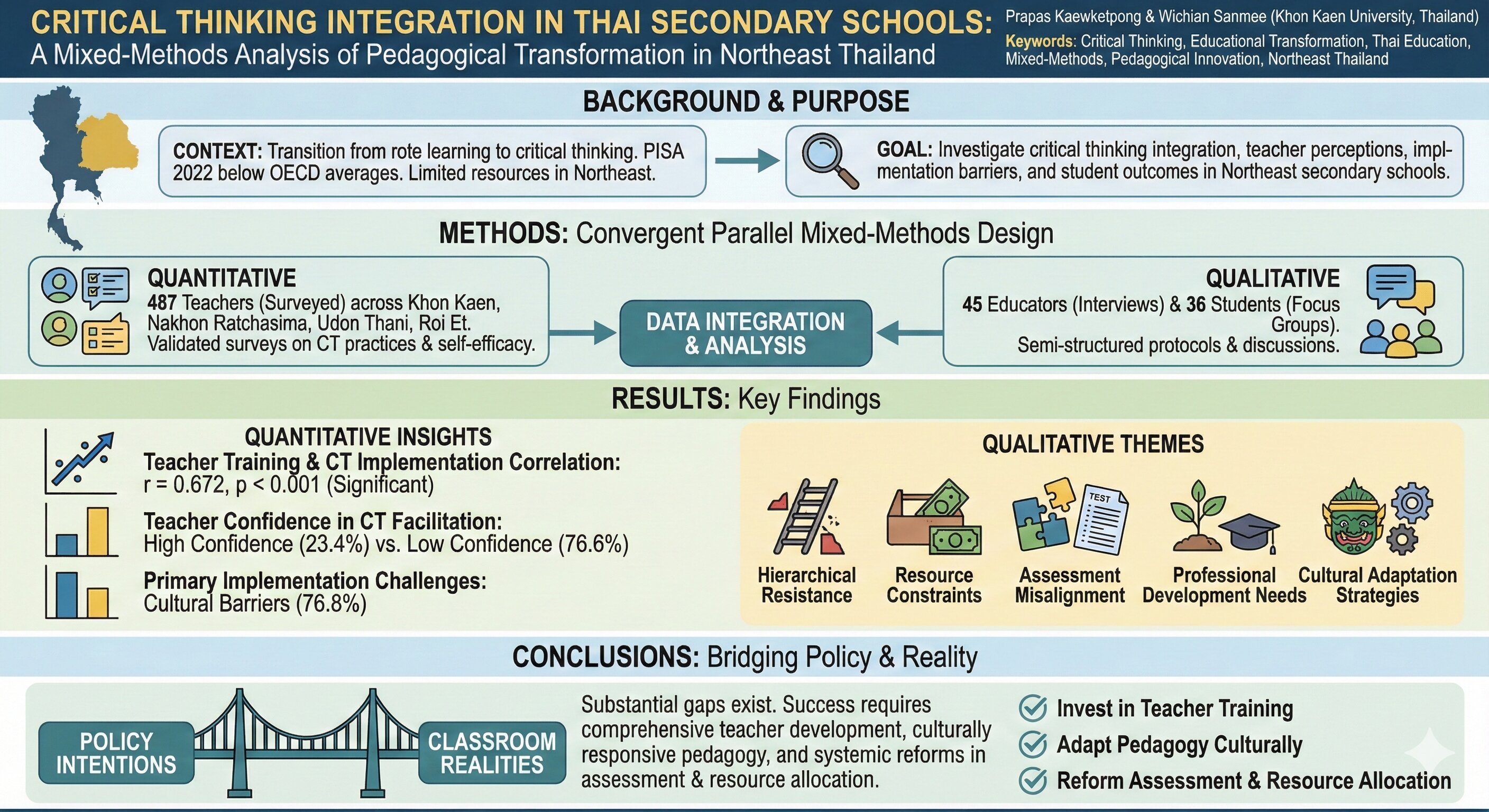 CRITICAL THINKING INTEGRATION IN THAI SECONDARY SCHOOLS:
A Mixed-Methods Analysis of Pedagogical Transformation in Northeast Thailand

Prapas Kaewketpong & Wichian Sanmee (Khon Kaen University, Thailand)
Keywords: Critical Thinking, Educational Transformation, Thai Education, Mixed-Methods, Pedagogical Innovation, Northeast Thailand

BACKGROUND & PURPOSE

CONTEXT: Transition from rote learning to critical thinking. PISA 2022 below OECD averages. Limited resources in Northeast.

GOAL: Investigate critical thinking integration, teacher perceptions, implementation barriers, and student outcomes in Northeast secondary schools.

METHODS: Convergent Parallel Mixed-Methods Design

QUANTITATIVE
487 Teachers (Surveyed) across Khon Kaen, Nakhon Ratchasima, Udon Thani, Roi Et. Validated surveys on CT practices & self-efficacy.

DATA INTEGRATION & ANALYSIS

QUALITATIVE
45 Educators (Interviews) & 36 Students (Focus Groups). Semi-structured protocols & discussions.

RESULTS: Key Findings

QUANTITATIVE INSIGHTS
Teacher Training & CT Implementation Correlation:
r = 0.672, p < 0.001 (Significant)
Teacher Confidence in CT Facilitation:
High Confidence (23.4%) vs. Low Confidence (76.6%)
Primary Implementation Challenges:
Cultural Barriers (76.8%)

QUALITATIVE THEMES
TEST
Hierarchical Resistance
Resource Constraints
Assessment Misalignment
Professional Development Needs
Cultural Adaptation Strategies

CONCLUSIONS: Bridging Policy & Reality

POLICY INTENTIONS
CLASSROOM REALITIES

Substantial gaps exist. Success requires comprehensive teacher development, culturally responsive pedagogy, and systemic reforms in assessment & resource allocation.

Invest in Teacher Training
Adapt Pedagogy Culturally
Reform Assessment & Resource Allocation